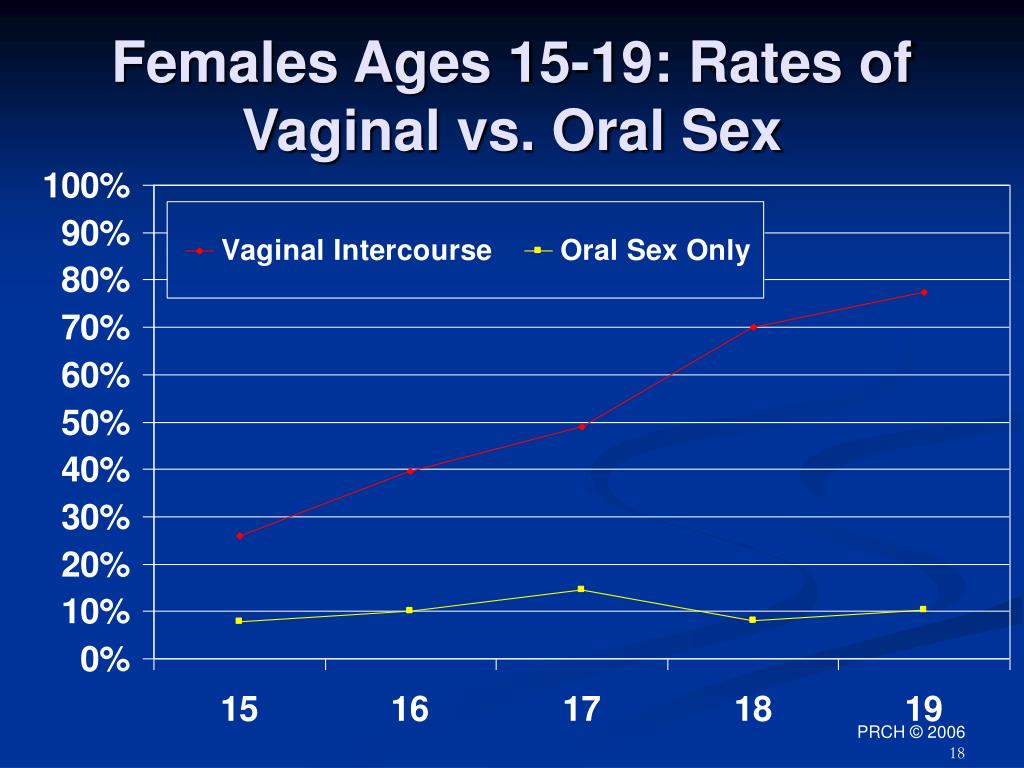 Females Ages 15-19: Rates of Vaginal vs. Oral Sex

100%
90%
80%
70%
60%
50%
40%
30%
20%
10%
0%

Vaginal Intercourse
Oral Sex Only

15
16
17
18
19

PRCH © 2006
18